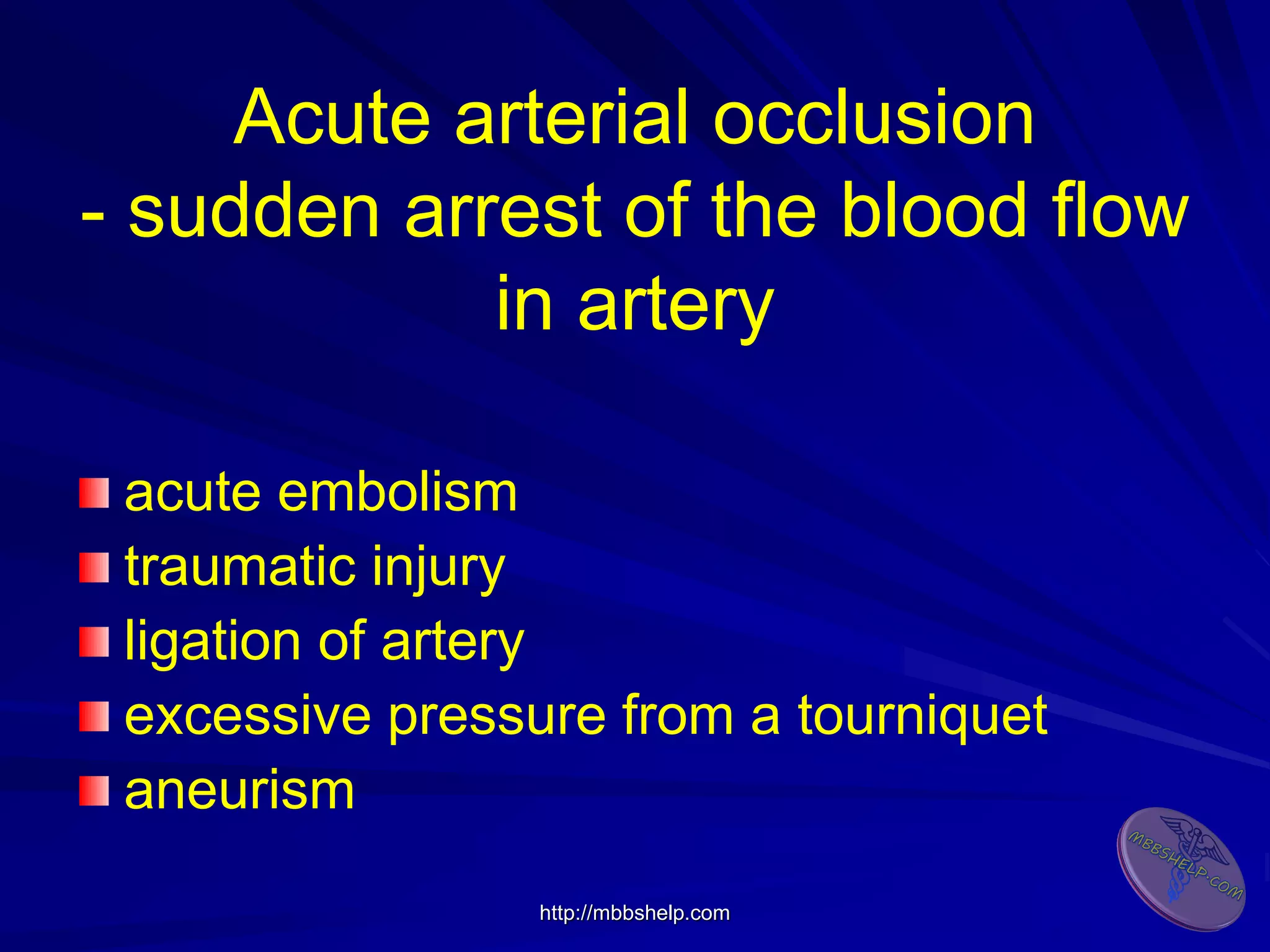 Acute arterial occlusion
- sudden arrest of the blood flow in artery

acute embolism
traumatic injury
ligation of artery
excessive pressure from a tourniquet
aneurism

MBBSHELP.COM

http://mbbshelp.com